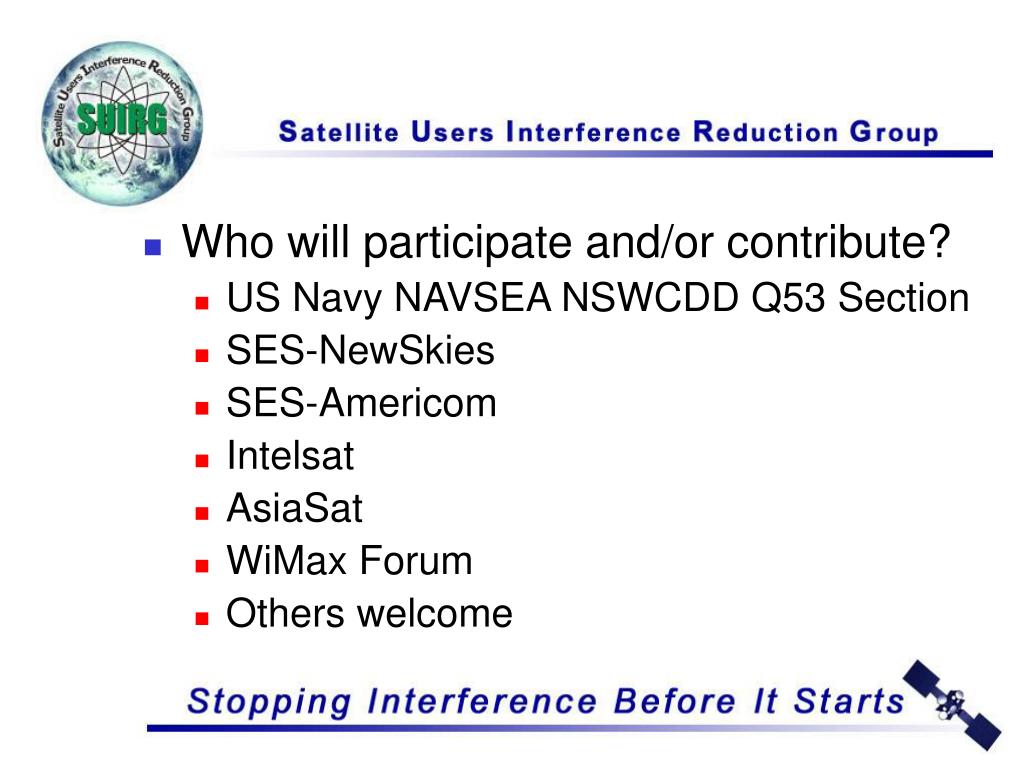 Satellite Users Interference Reduction Group
SUIRG

Satellite Users Interference Reduction Group

- Who will participate and/or contribute?
  - US Navy NAVSEA NSWCDD Q53 Section
  - SES-NewSkies
  - SES-Americom
  - Intelsat
  - AsiaSat
  - WiMax Forum
  - Others welcome

Stopping Interference Before It Starts